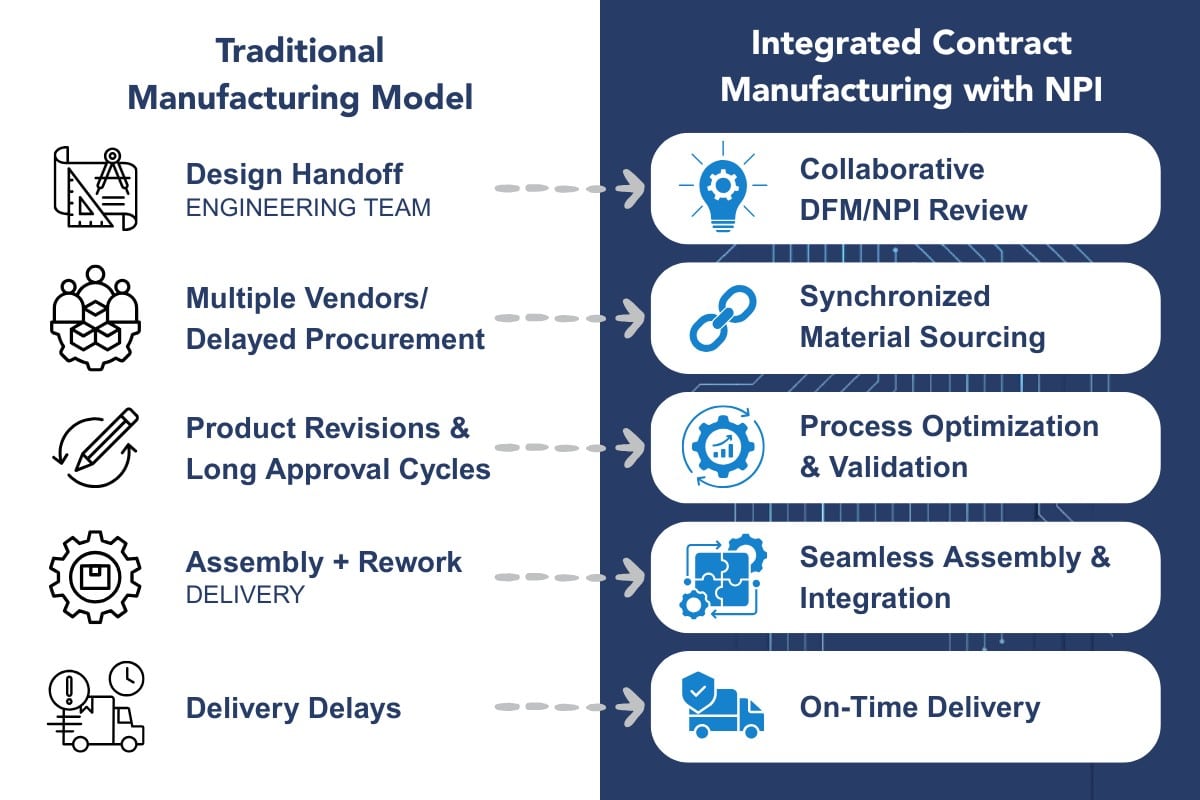 Traditional Manufacturing Model

Design Handoff
ENGINEERING TEAM

Multiple Vendors/ Delayed Procurement

Product Revisions & Long Approval Cycles

Assembly + Rework
DELIVERY

Delivery Delays

Integrated Contract Manufacturing with NPI

Collaborative DFM/NPI Review

Synchronized Material Sourcing

Process Optimization & Validation

Seamless Assembly & Integration

On-Time Delivery